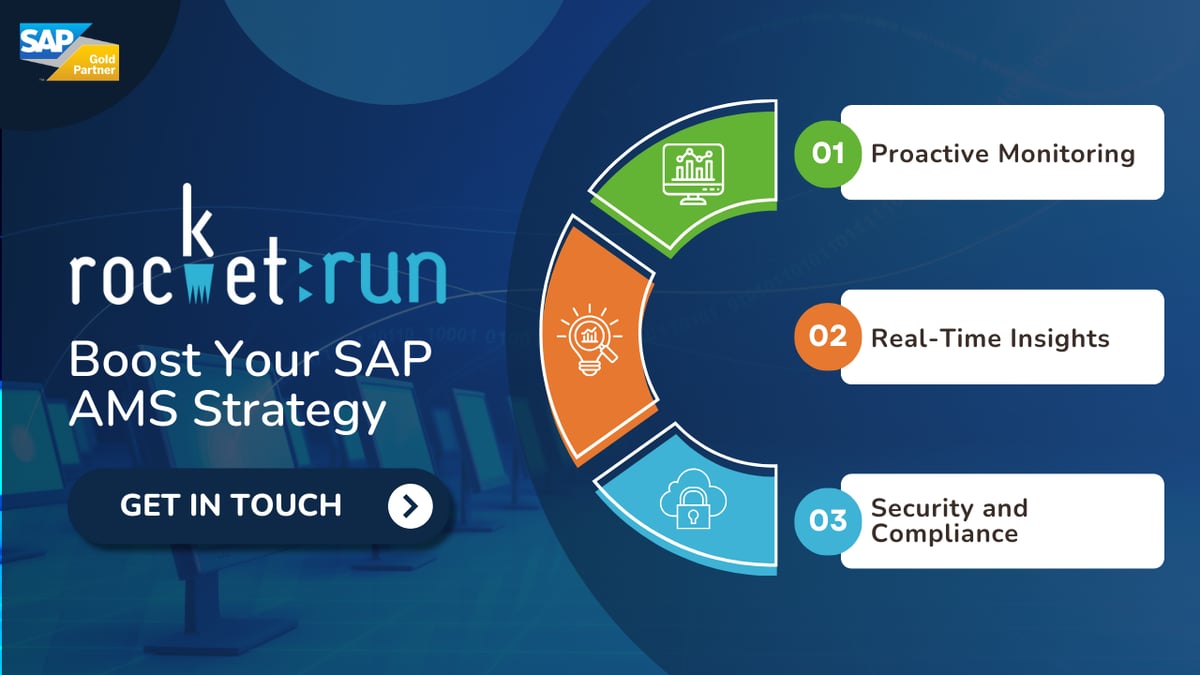 SAP Gold Partner

rocket:run

Boost Your SAP AMS Strategy

GET IN TOUCH

01 Proactive Monitoring

02 Real-Time Insights

03 Security and Compliance